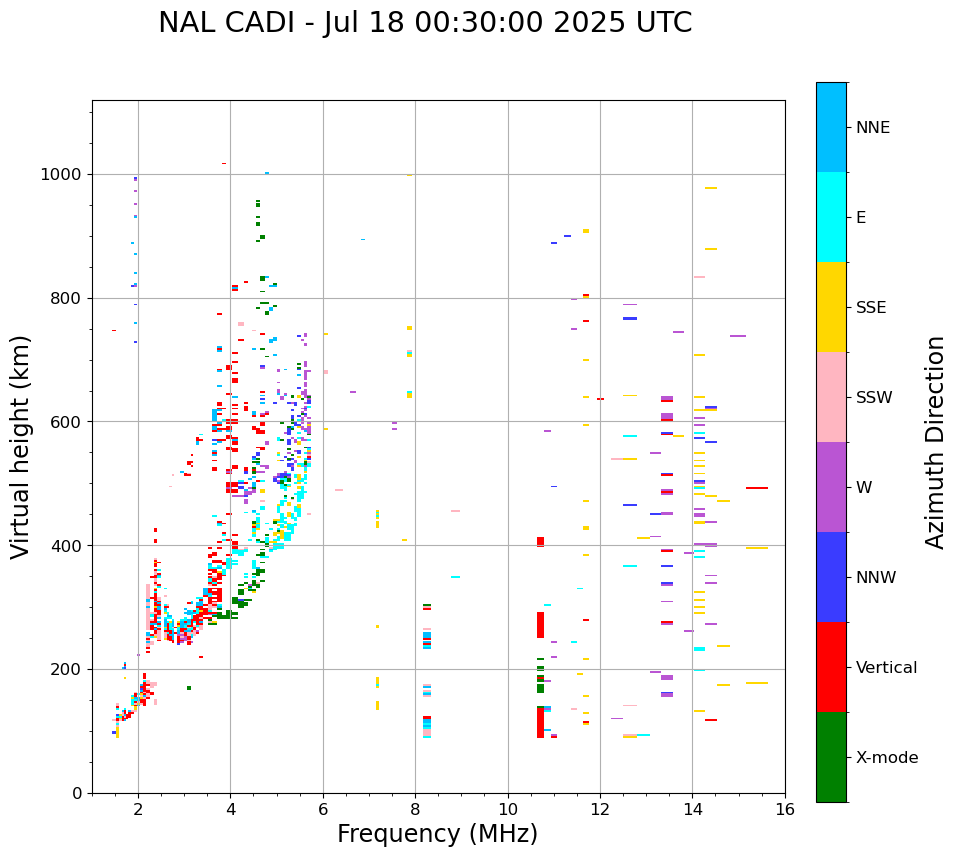 NAL CADI - Jul 18 00:30:00 2025 UTC

Virtual height (km)

1000
800
600
400
200
0

2
4
6
8
10
12
14
16

Frequency (MHz)

NNE
E
SSE
SSW
W
NNW
Vertical
X-mode

Azimuth Direction